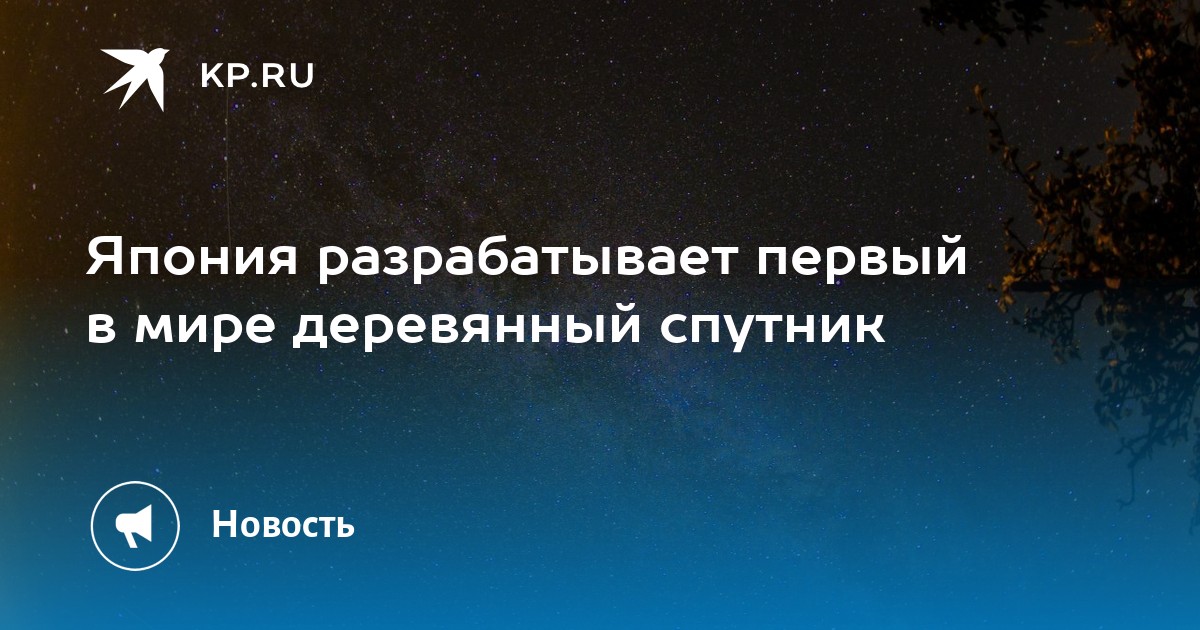 KP.RU

Япония разрабатывает первый в мире деревянный спутник

Новость